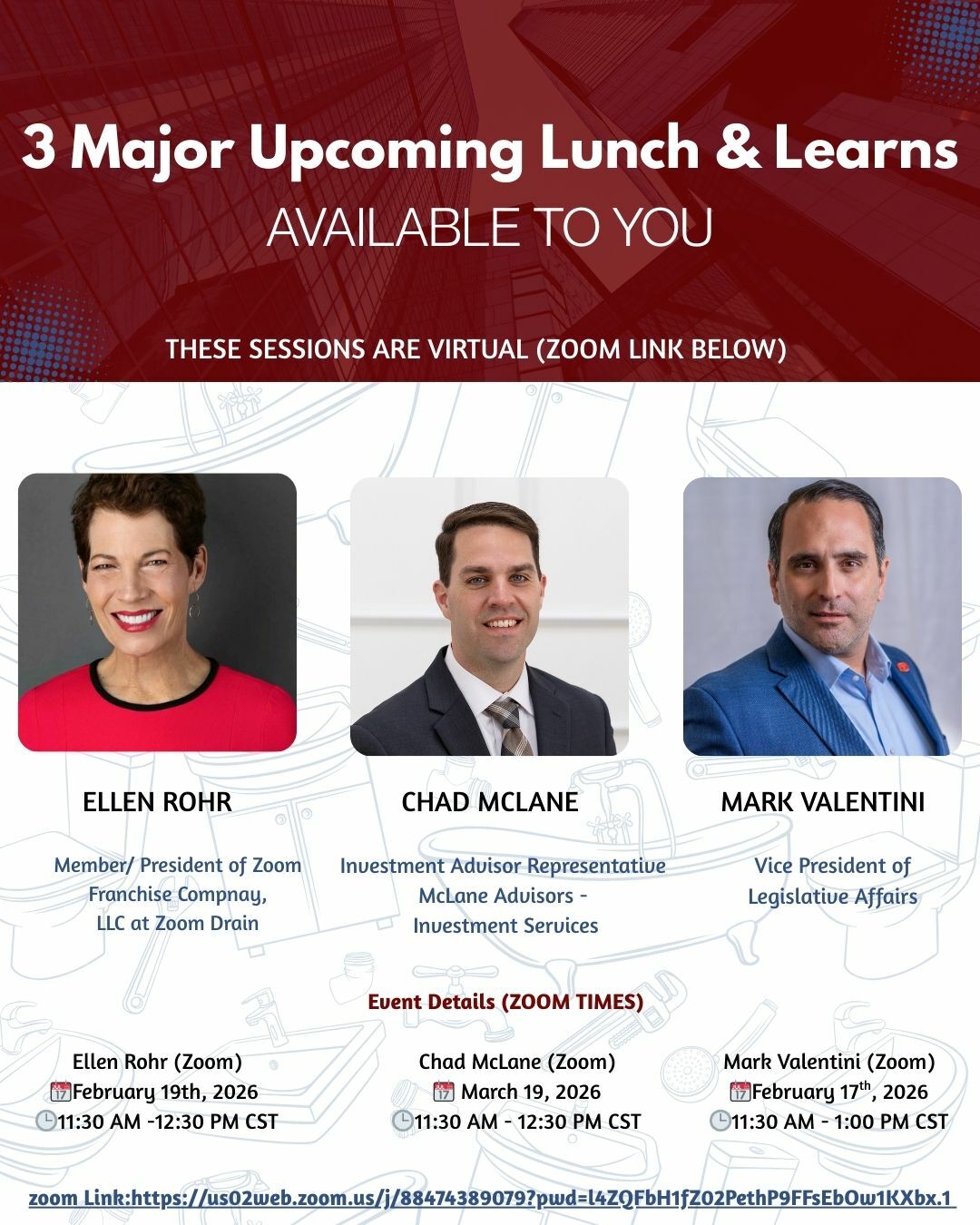 3 Major Upcoming Lunch & Learns

AVAILABLE TO YOU

THESE SESSIONS ARE VIRTUAL (ZOOM LINK BELOW)

ELLEN ROHR

Member/ President of Zoom Franchise Compnay, LLC at Zoom Drain

CHAD MCLANE

Investment Advisor Representative McLane Advisors - Investment Services

MARK VALENTINI

Vice President of Legislative Affairs

Event Details (ZOOM TIMES)

Ellen Rohr (Zoom)
February 19th, 2026
11:30 AM -12:30 PM CST

Chad McLane (Zoom)
March 19, 2026
11:30 AM - 12:30 PM CST

Mark Valentini (Zoom)
February $17^{th}$, 2026
11:30 AM - 1:00 PM CST

zoom Link:https://us02web.zoom.us/j/88474389079?pwd=l4ZQFbH1fZ02PethP9FFsEbOw1KXbx.1